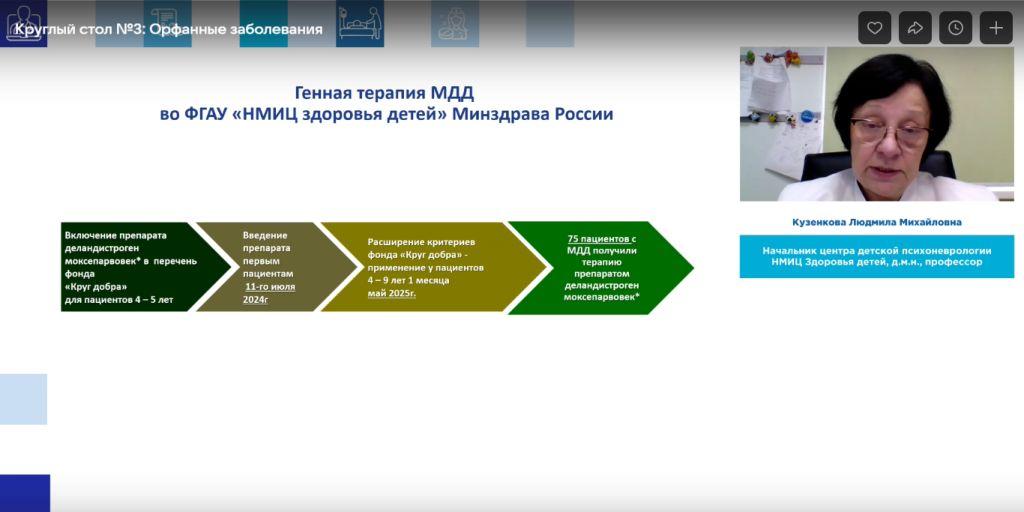 Круглый стол №3: Орфанные заболевания

Генная терапия МДД
во ФГАУ «НМИЦ здоровья детей» Минздрава России

Включение препарата деландистроген моксепарвовек* в перечень фонда «Круг добра» для пациентов 4 – 5 лет

Введение препарата первым пациентам 11-го июля 2024г

Расширение критериев фонда «Круг добра» - применение у пациентов 4 – 9 лет 1 месяца май 2025г.

75 пациентов с МДД получили терапию препаратом деландистроген моксепарвовек*

Кузенкова Людмила Михайловна

Начальник центра детской психоневрологии НМИЦ Здоровья детей, д.м.н., профессор